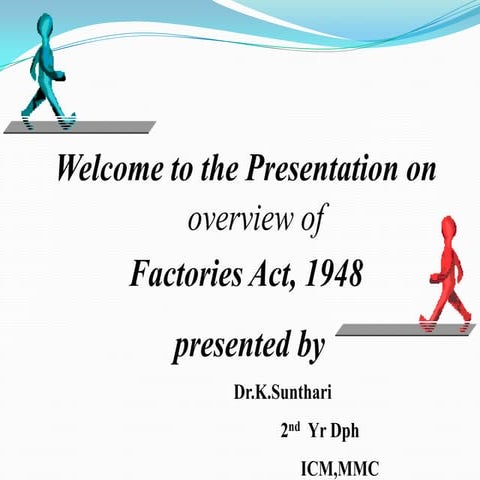 Welcome to the Presentation on
overview of
Factories Act, 1948

presented by

Dr.K.Sunthari

2nd Yr Dph

ICM,MMC